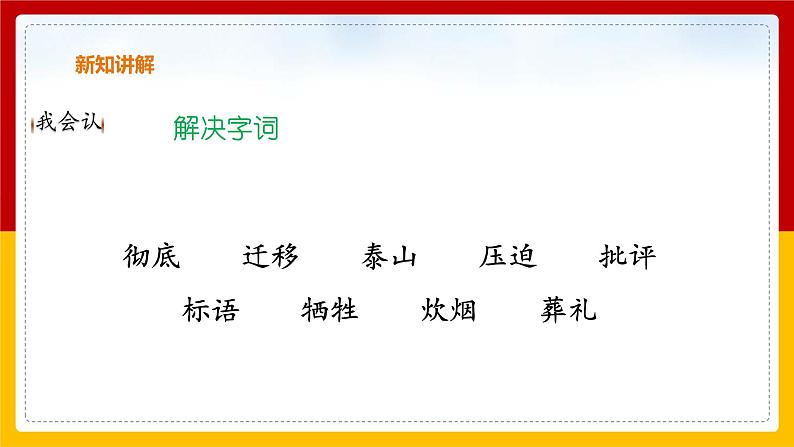 新知讲解

我会认

解决字词

彻底　迁移　泰山　压迫　批评

标语　牺牲　炊烟　葬礼